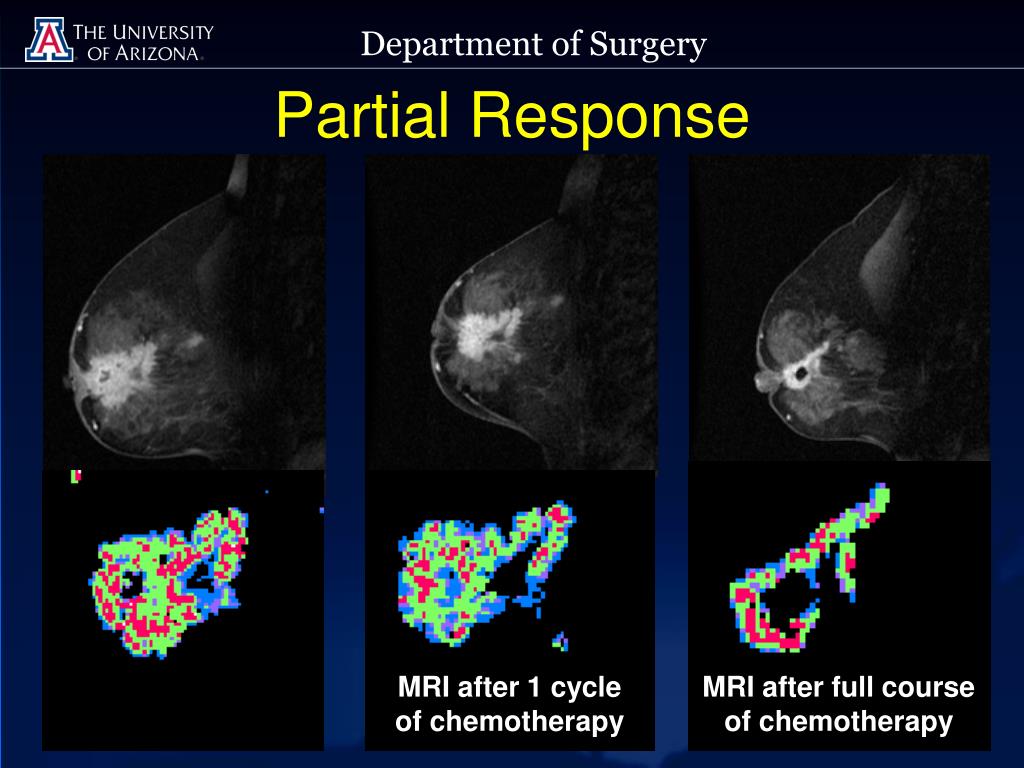 THE UNIVERSITY OF ARIZONA.

Department of Surgery

Partial Response

MRI after 1 cycle of chemotherapy

MRI after full course of chemotherapy